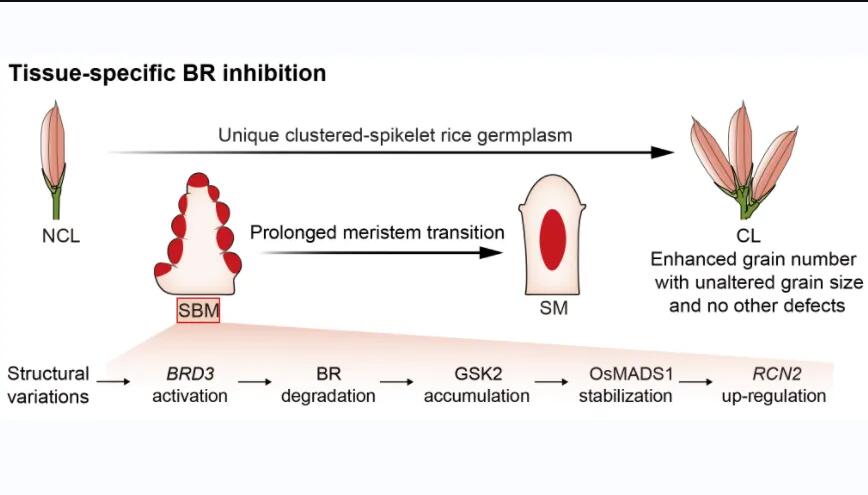 Tissue-specific BR inhibition

Unique clustered-spikelet rice germplasm

NCL

Prolonged meristem transition

SBM

SM

CL
Enhanced grain number with unaltered grain size and no other defects

Structural variations → BRD3 activation → BR degradation → GSK2 accumulation → OsMADS1 stabilization → RCN2 up-regulation